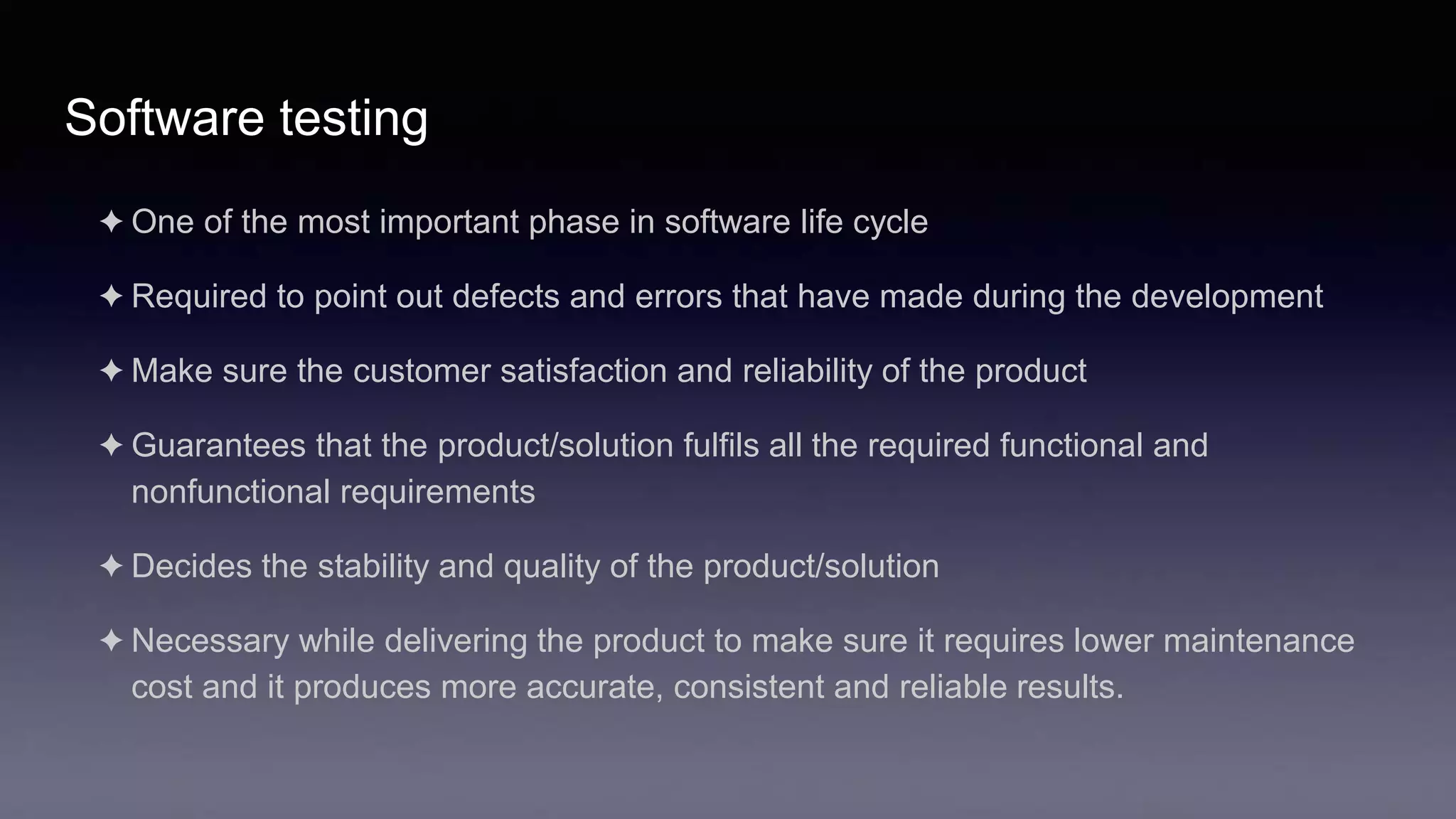 Software testing

✦ One of the most important phase in software life cycle

✦ Required to point out defects and errors that have made during the development

✦ Make sure the customer satisfaction and reliability of the product

✦ Guarantees that the product/solution fulfils all the required functional and nonfunctional requirements

✦ Decides the stability and quality of the product/solution

✦ Necessary while delivering the product to make sure it requires lower maintenance cost and it produces more accurate, consistent and reliable results.